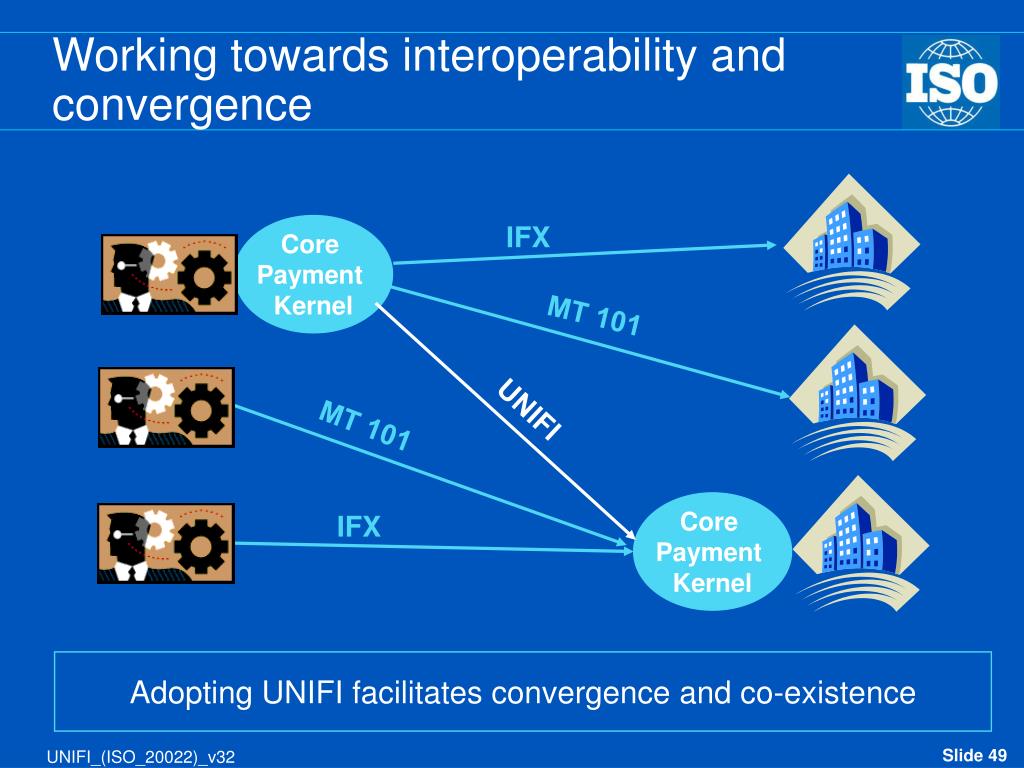 Working towards interoperability and convergence

ISO

Core Payment Kernel

IFX

MT 101

UNIFI

MT 101

IFX

Core Payment Kernel

Adopting UNIFI facilitates convergence and co-existence

UNIFI_(ISO_20022)_v32

Slide 49